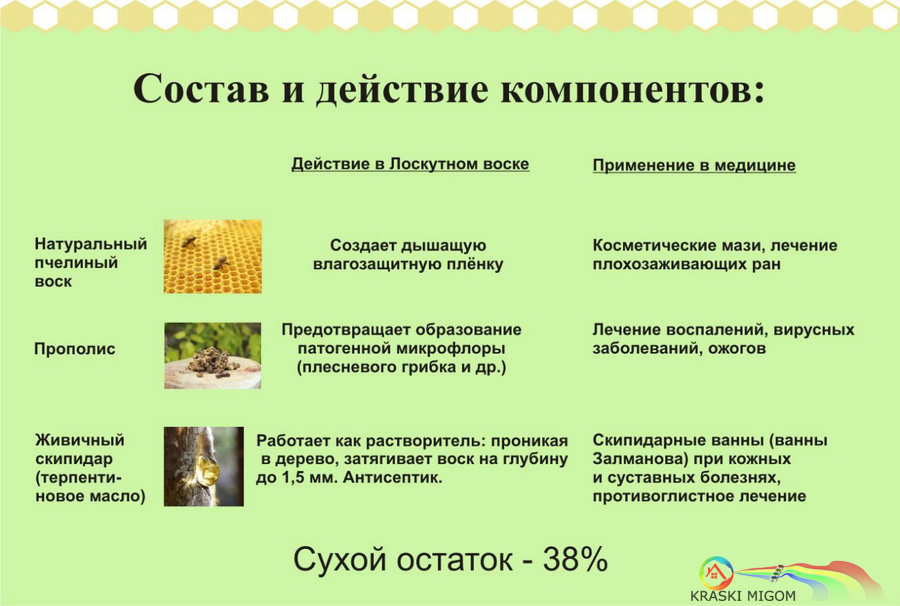 Состав и действие компонентов:

| | Действие в Лоскутном воске | Применение в медицине |
|---|---|---|
| Натуральный пчелиный воск | Создает дышащую влагозащитную плёнку | Косметические мази, лечение плохозаживающих ран |
| Прополис | Предотвращает образование патогенной микрофлоры (плесневого грибка и др.) | Лечение воспалений, вирусных заболеваний, ожогов |
| Живичный скипидар (терпентиновое масло) | Работает как растворитель: проникая в дерево, затягивает воск на глубину до 1,5 мм. Антисептик. | Скипидарные ванны (ванны Залманова) при кожных и суставных болезнях, противоглистное лечение |

Сухой остаток - 38%

KRASKI MIGOM